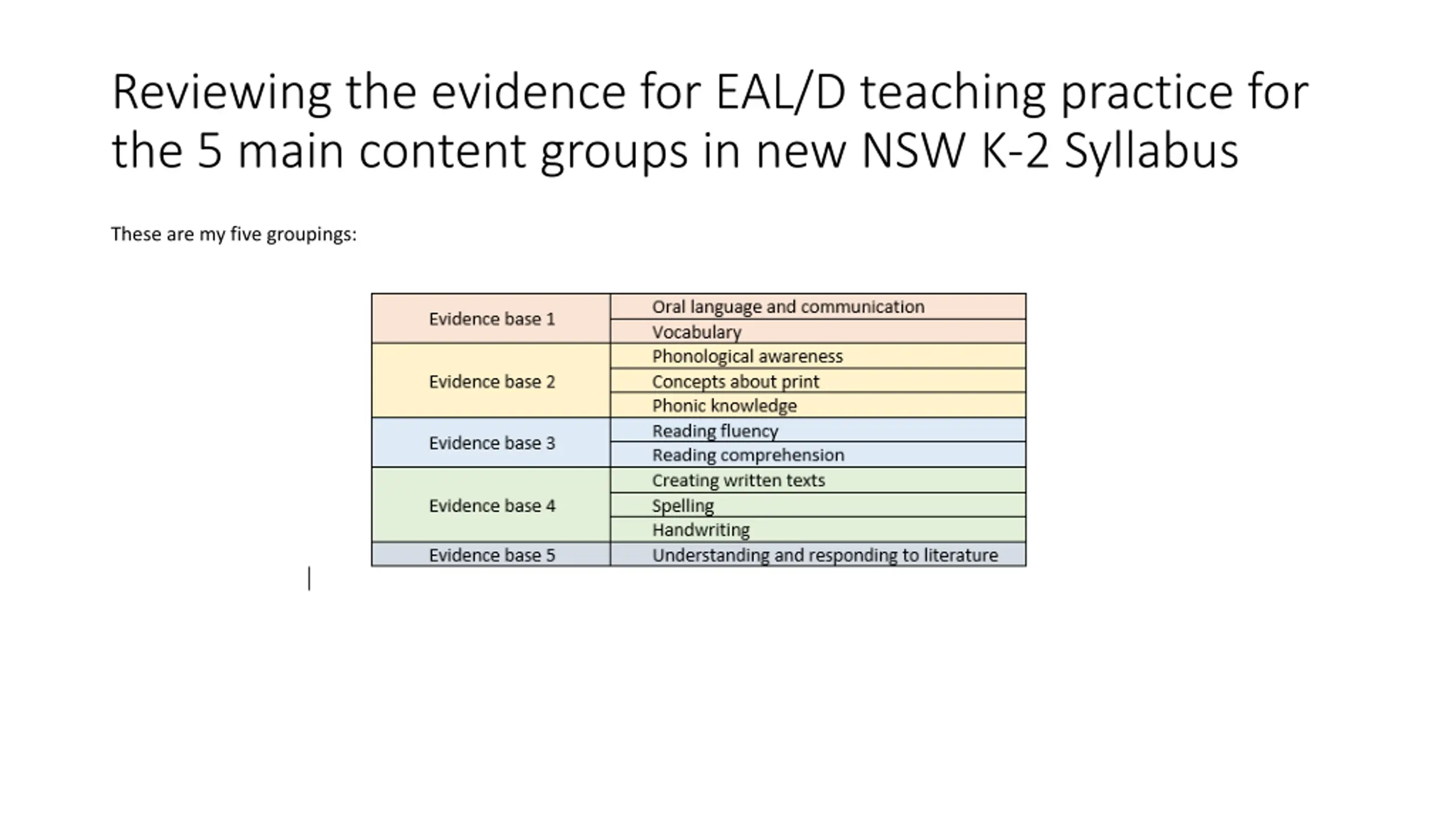 Reviewing the evidence for EAL/D teaching practice for the 5 main content groups in new NSW K-2 Syllabus

These are my five groupings:

| | |
|---|---|
| Evidence base 1 | Oral language and communication |
| | Vocabulary |
| Evidence base 2 | Phonological awareness |
| | Concepts about print |
| | Phonic knowledge |
| Evidence base 3 | Reading fluency |
| | Reading comprehension |
| Evidence base 4 | Creating written texts |
| | Spelling |
| | Handwriting |
| Evidence base 5 | Understanding and responding to literature |